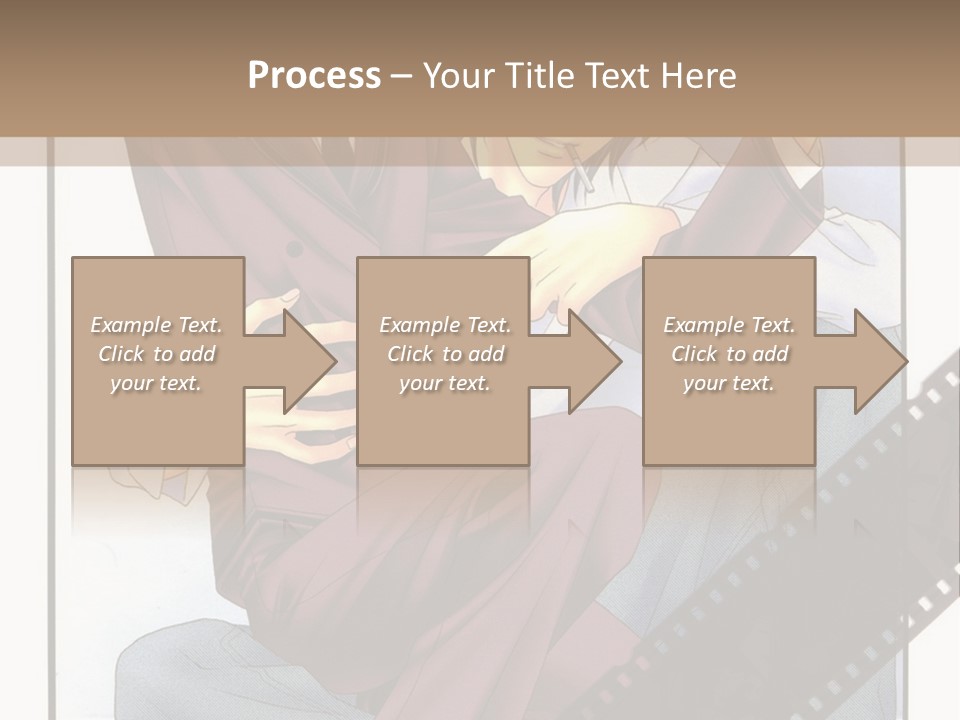 Process – Your Title Text Here

Example Text. Click to add your text.

Example Text. Click to add your text.

Example Text. Click to add your text.